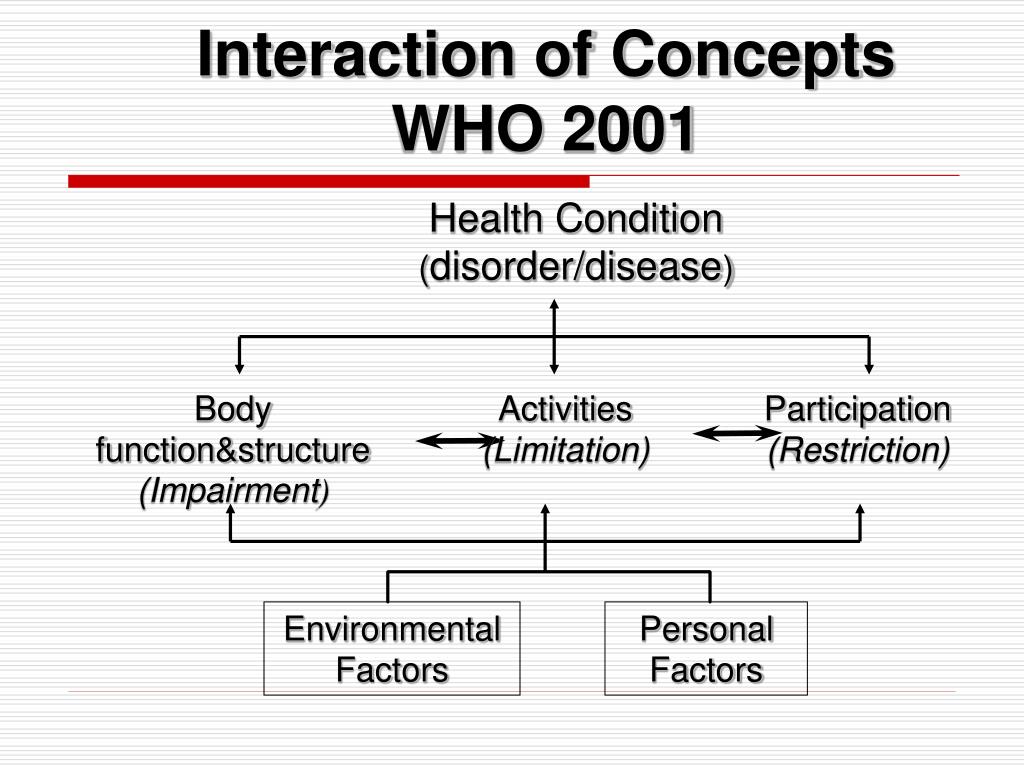 Interaction of Concepts WHO 2001

Health Condition
(disorder/disease)

Body
function&structure
(Impairment)

Activities
(Limitation)

Participation
(Restriction)

Environmental
Factors

Personal
Factors